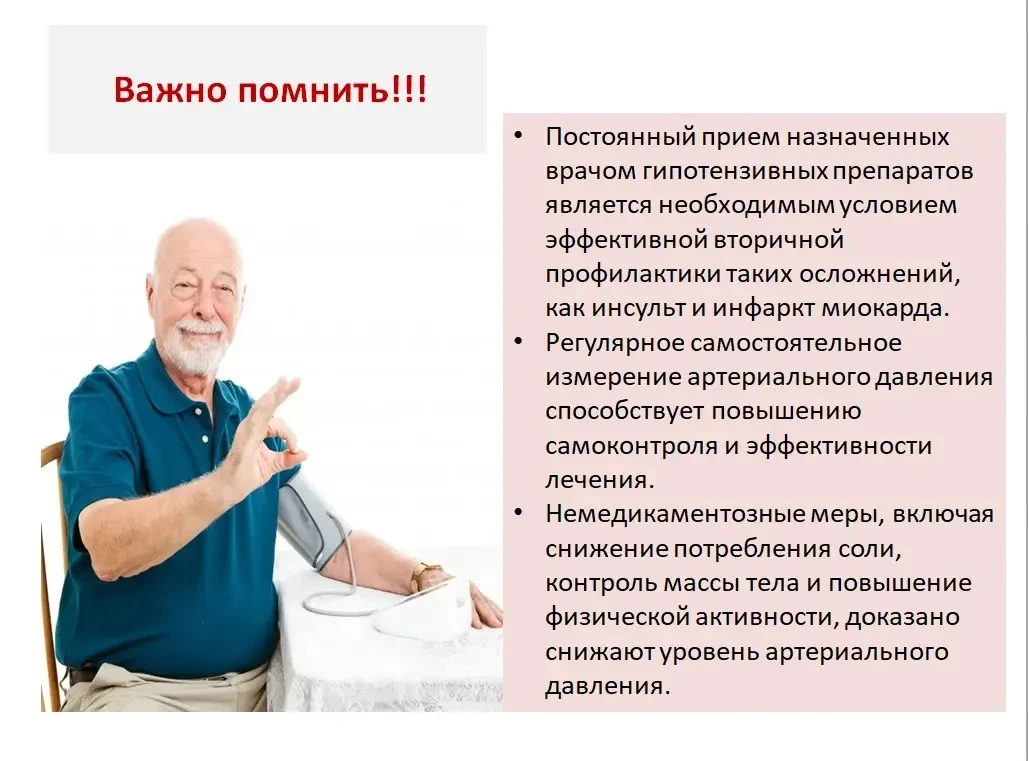 Важно помнить!!!

• Постоянный прием назначенных врачом гипотензивных препаратов является необходимым условием эффективной вторичной профилактики таких осложнений, как инсульт и инфаркт миокарда.
• Регулярное самостоятельное измерение артериального давления способствует повышению самоконтроля и эффективности лечения.
• Немедикаментозные меры, включая снижение потребления соли, контроль массы тела и повышение физической активности, доказано снижают уровень артериального давления.